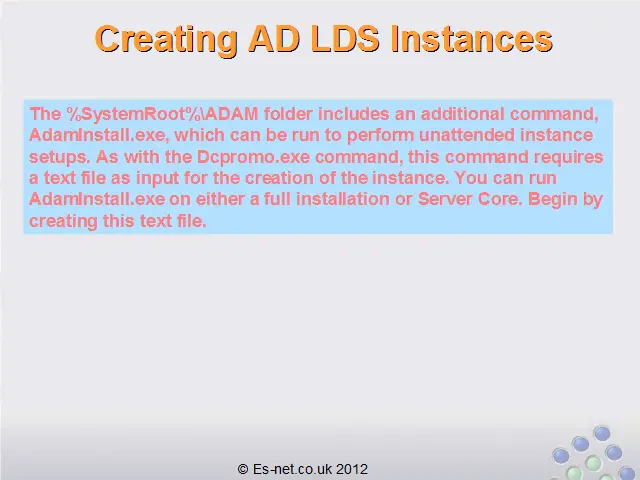 Creating AD LDS Instances

The %SystemRoot%\ADAM folder includes an additional command, AdamInstall.exe, which can be run to perform unattended instance setups. As with the Dcpromo.exe command, this command requires a text file as input for the creation of the instance. You can run AdamInstall.exe on either a full installation or Server Core. Begin by creating this text file.

© Es-net.co.uk 2012